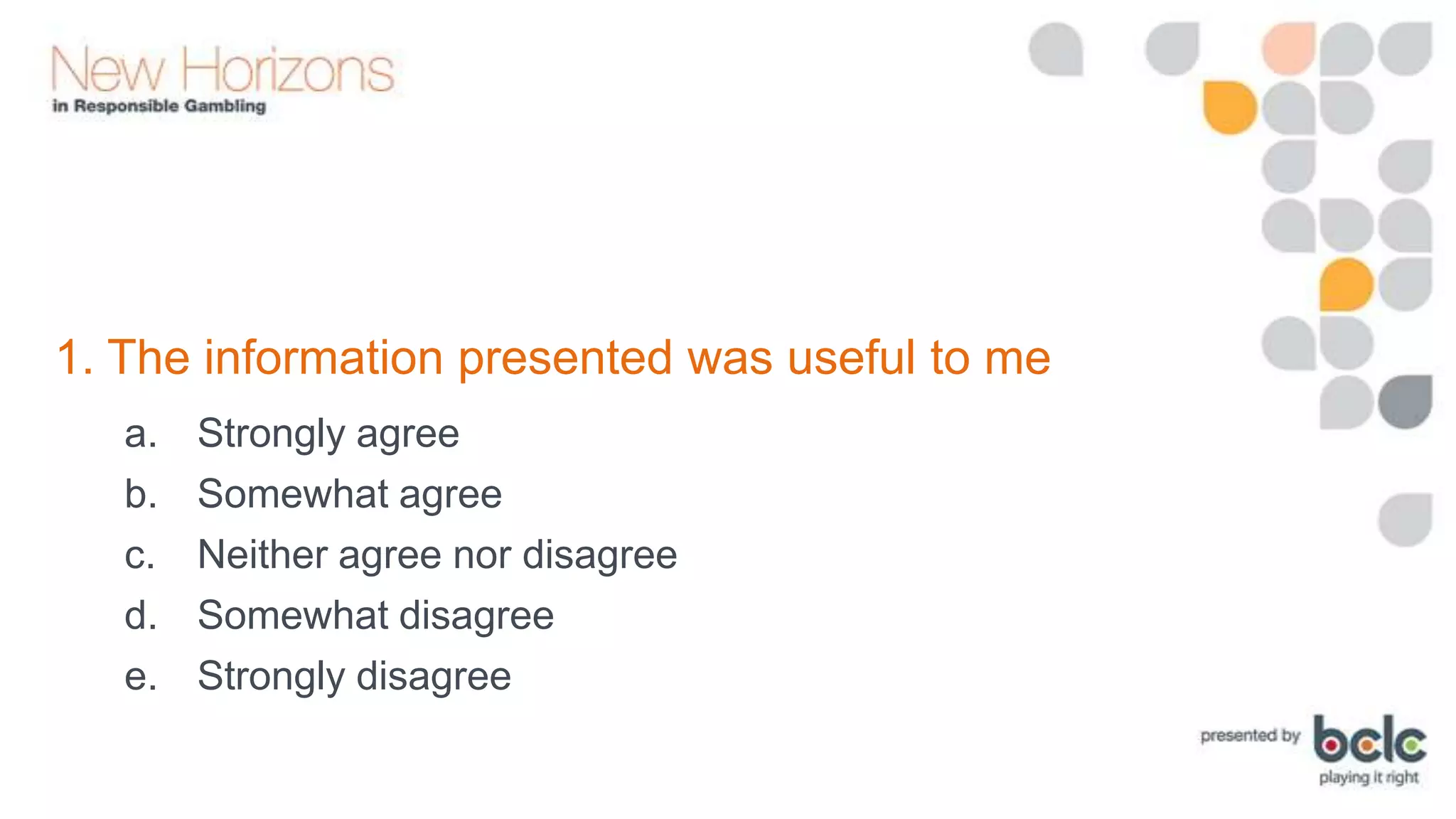 New Horizons
in Responsible Gambling

1. The information presented was useful to me

a. Strongly agree
b. Somewhat agree
c. Neither agree nor disagree
d. Somewhat disagree
e. Strongly disagree

presented by bclc
playing it right